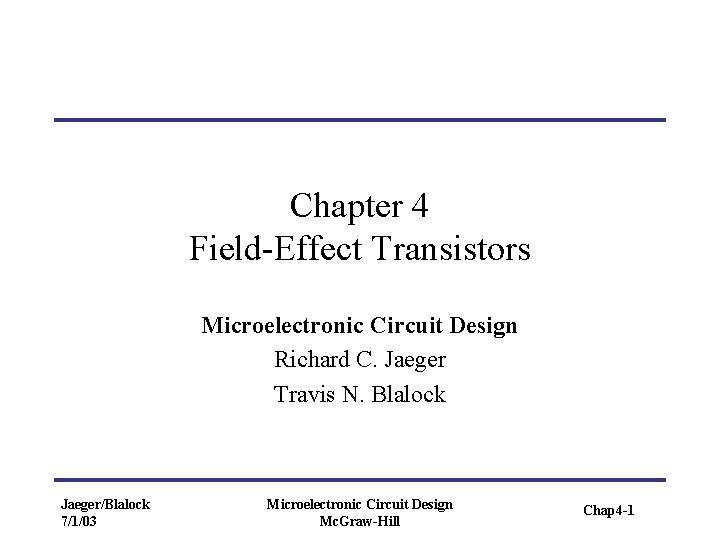 Chapter 4
Field-Effect Transistors

Microelectronic Circuit Design
Richard C. Jaeger
Travis N. Blalock

Jaeger/Blalock
7/1/03

Microelectronic Circuit Design
McGraw-Hill

Chap4-1